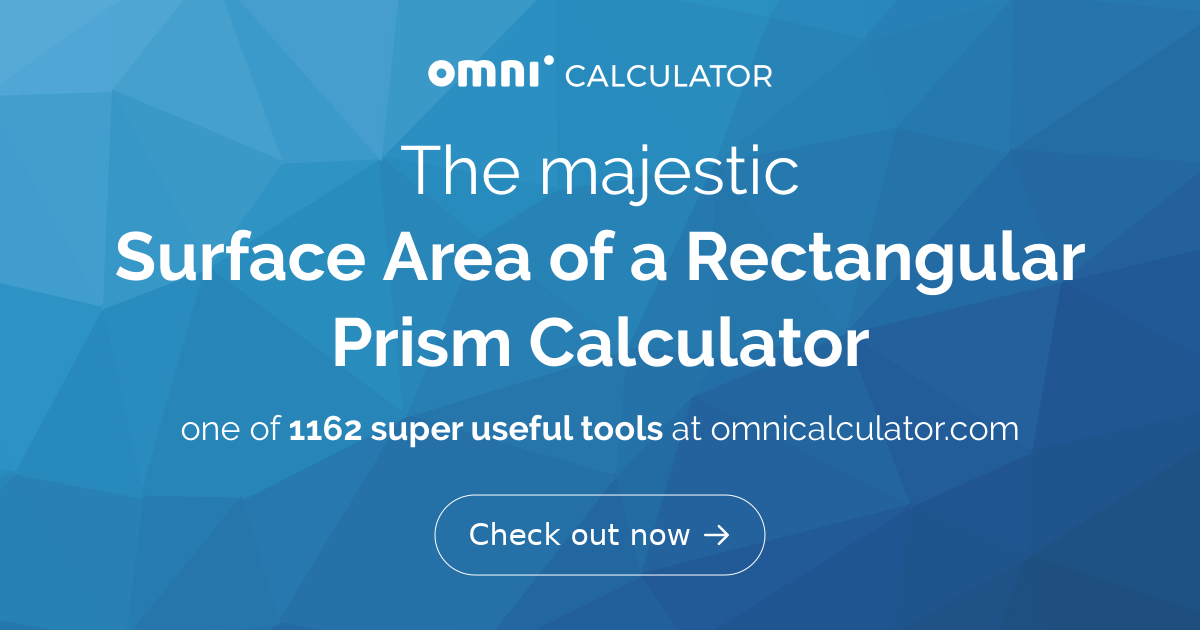 omni CALCULATOR

The majestic
Surface Area of a Rectangular Prism Calculator

one of 1162 super useful tools at omnicalculator.com

Check out now →